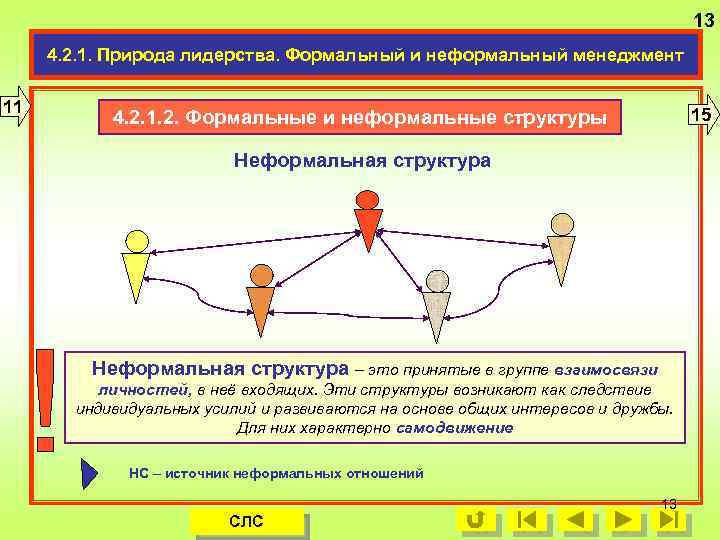 13

4.2.1. Природа лидерства. Формальный и неформальный менеджмент

11

4.2.1.2. Формальные и неформальные структуры

15

Неформальная структура

!

Неформальная структура – это принятые в группе взаимосвязи личностей, в неё входящих. Эти структуры возникают как следствие индивидуальных усилий и развиваются на основе общих интересов и дружбы. Для них характерно самодвижение

НС – источник неформальных отношений

13

СЛС